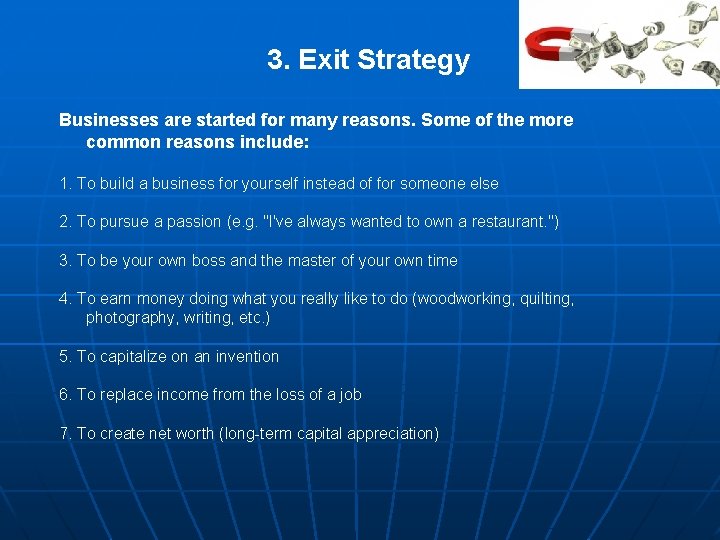 3. Exit Strategy

Businesses are started for many reasons. Some of the more common reasons include:

1. To build a business for yourself instead of for someone else

2. To pursue a passion (e.g. "I've always wanted to own a restaurant.")

3. To be your own boss and the master of your own time

4. To earn money doing what you really like to do (woodworking, quilting, photography, writing, etc.)

5. To capitalize on an invention

6. To replace income from the loss of a job

7. To create net worth (long-term capital appreciation)